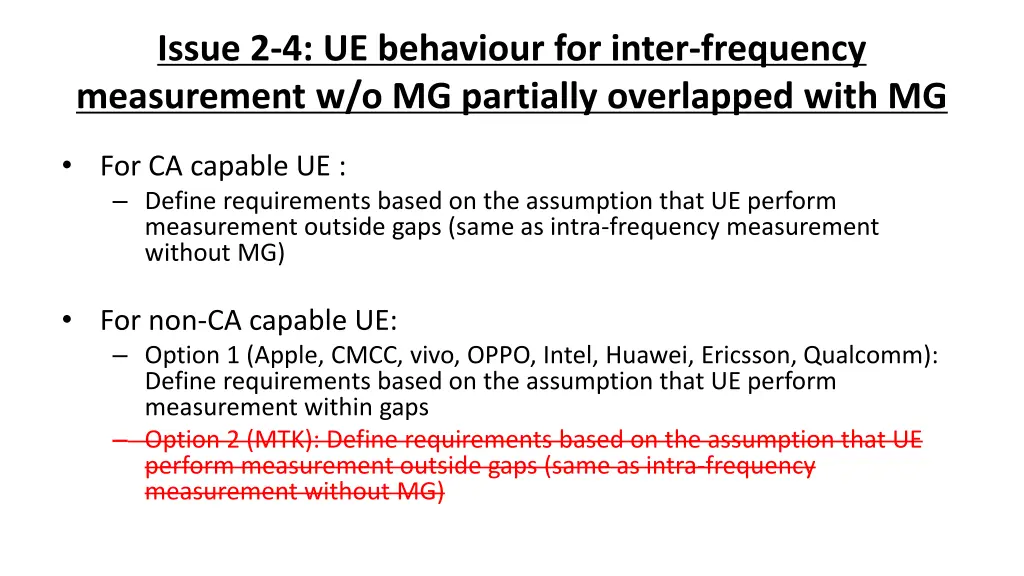 Issue 2-4: UE behaviour for inter-frequency measurement w/o MG partially overlapped with MG

• For CA capable UE :
– Define requirements based on the assumption that UE perform measurement outside gaps (same as intra-frequency measurement without MG)

• For non-CA capable UE:
– Option 1 (Apple, CMCC, vivo, OPPO, Intel, Huawei, Ericsson, Qualcomm): Define requirements based on the assumption that UE perform measurement within gaps
– Option 2 (MTK): Define requirements based on the assumption that UE perform measurement outside gaps (same as intra-frequency measurement without MG)